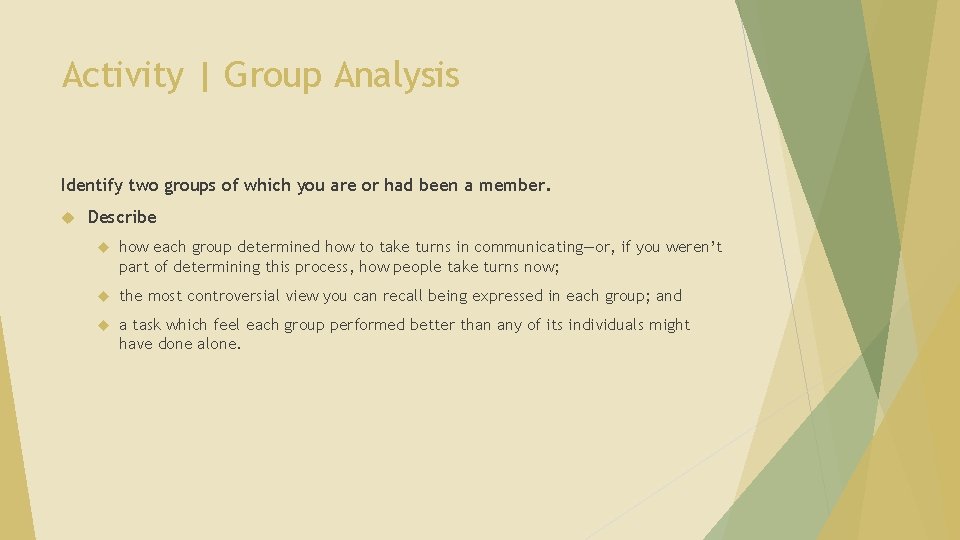 Activity | Group Analysis

Identify two groups of which you are or had been a member.

Describe

how each group determined how to take turns in communicating—or, if you weren't part of determining this process, how people take turns now;

the most controversial view you can recall being expressed in each group; and

a task which feel each group performed better than any of its individuals might have done alone.